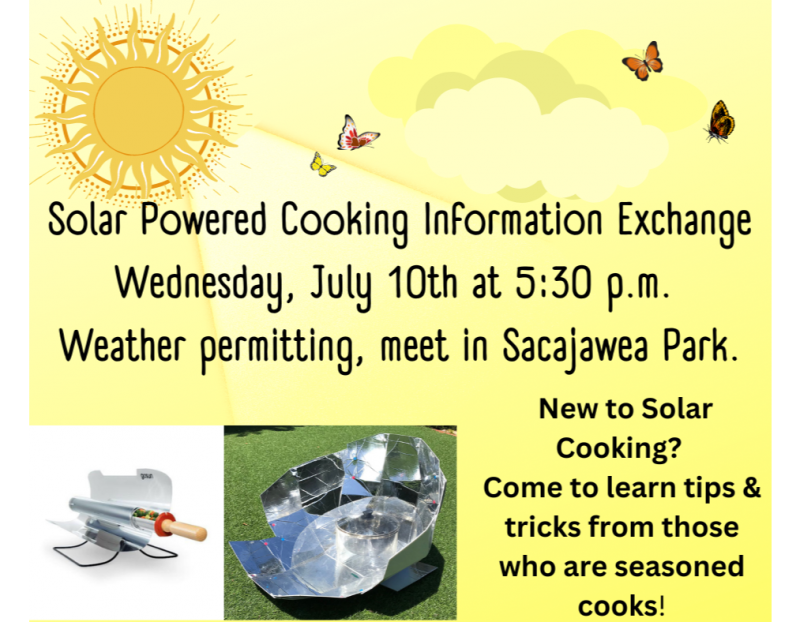 Solar Powered Cooking Information Exchange
Wednesday, July 10th at 5:30 p.m.
Weather permitting, meet in Sacajawea Park.

New to Solar Cooking?
Come to learn tips & tricks from those who are seasoned cooks!